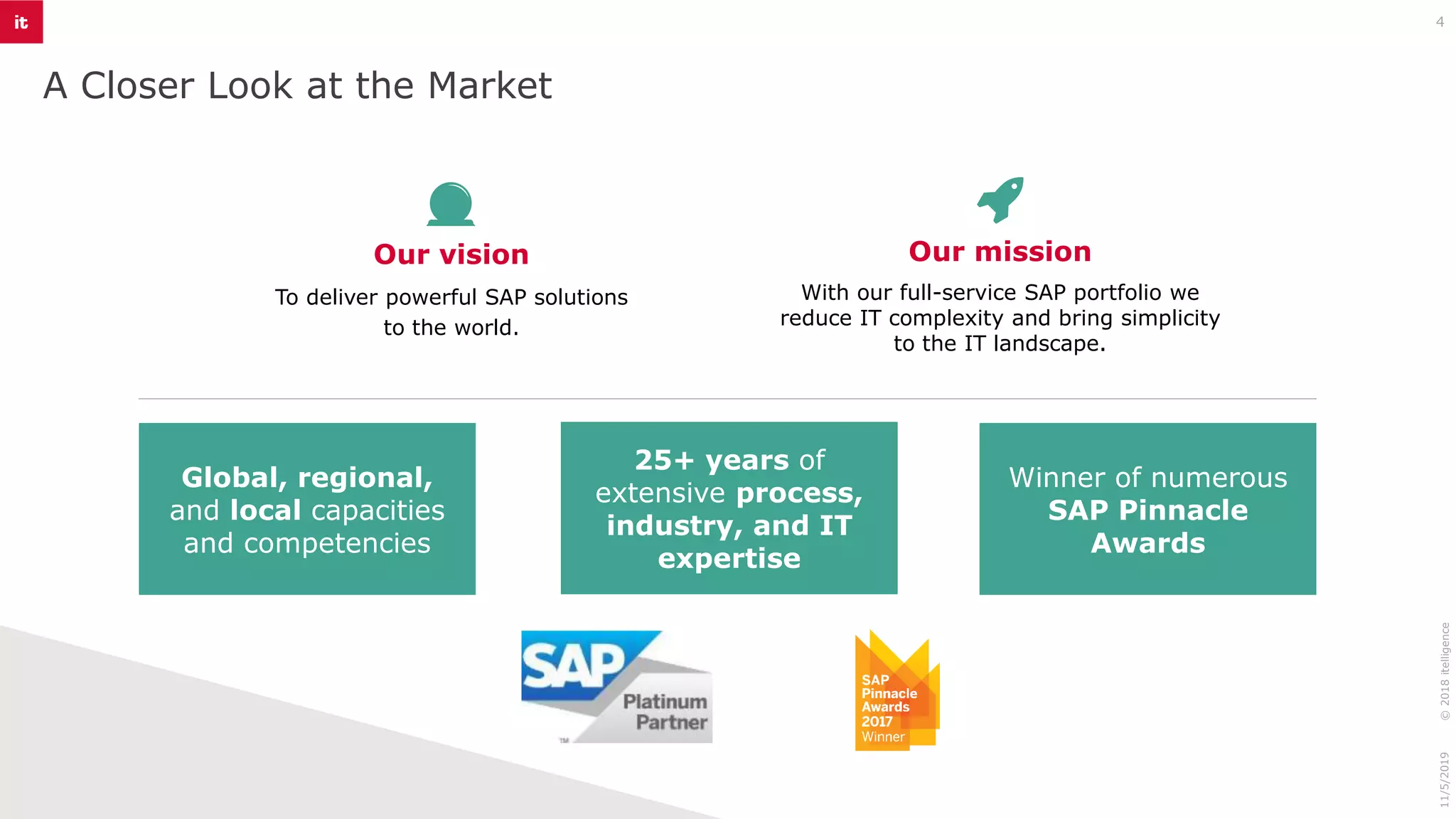 it

4

A Closer Look at the Market

Our vision

To deliver powerful SAP solutions to the world.

Our mission

With our full-service SAP portfolio we reduce IT complexity and bring simplicity to the IT landscape.

Global, regional, and local capacities and competencies

25+ years of extensive process, industry, and IT expertise

Winner of numerous SAP Pinnacle Awards

SAP Platinum Partner ™

SAP Pinnacle Awards 2017 Winner

© 2018 itelligence

11/5/2019